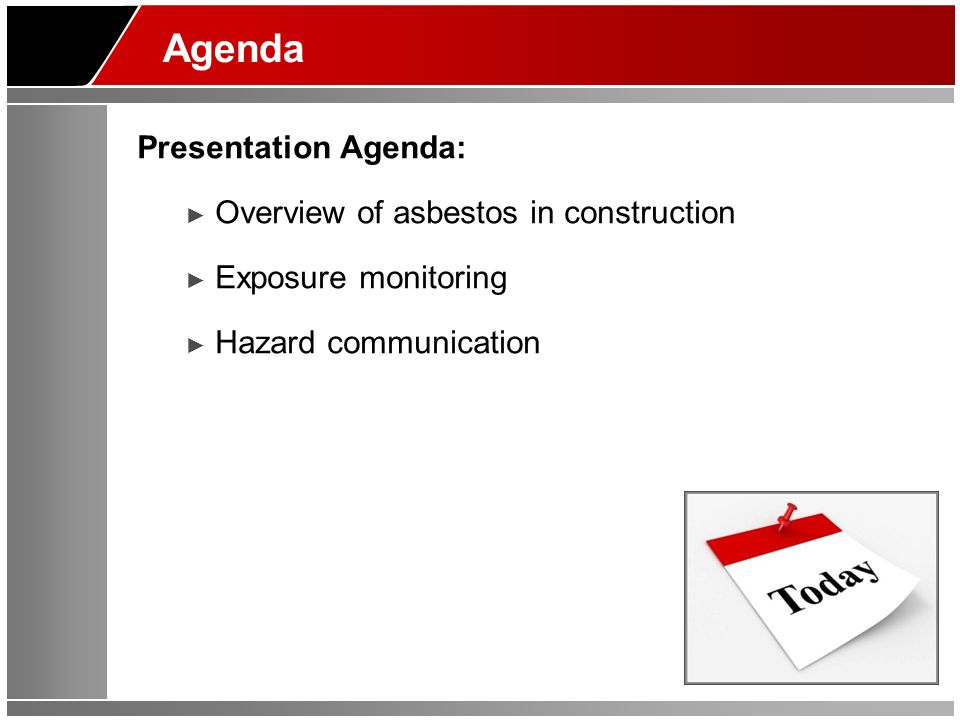 Agenda

Presentation Agenda:

► Overview of asbestos in construction

► Exposure monitoring

► Hazard communication

Today